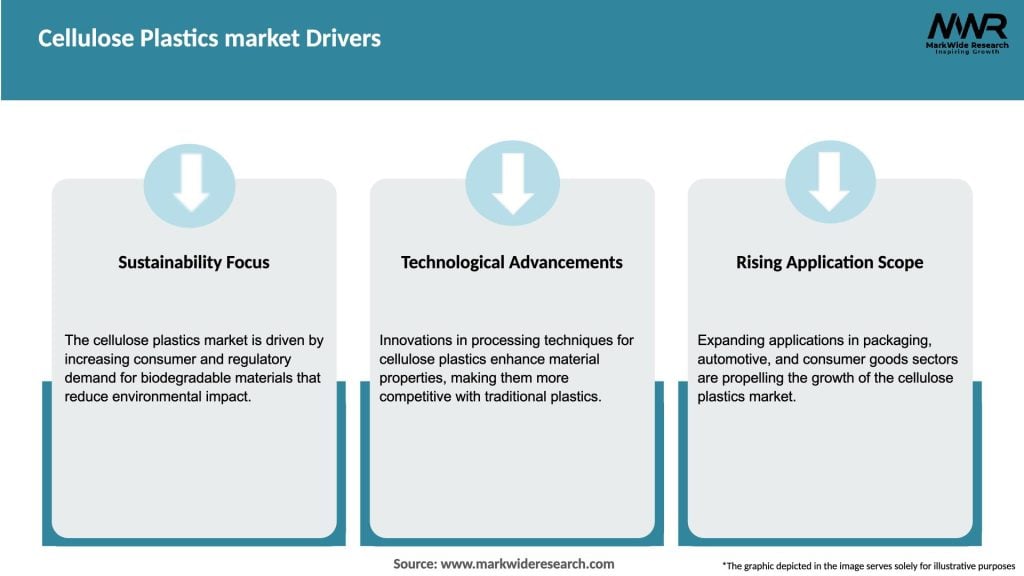 Cellulose Plastics market Drivers

MWR
MarkWide Research
Inspiring Growth

Sustainability Focus

The cellulose plastics market is driven by increasing consumer and regulatory demand for biodegradable materials that reduce environmental impact.

Technological Advancements

Innovations in processing techniques for cellulose plastics enhance material properties, making them more competitive with traditional plastics.

Rising Application Scope

Expanding applications in packaging, automotive, and consumer goods sectors are propelling the growth of the cellulose plastics market.

Source: www.markwideresearch.com

*The graphic depicted in the image serves solely for illustrative purposes